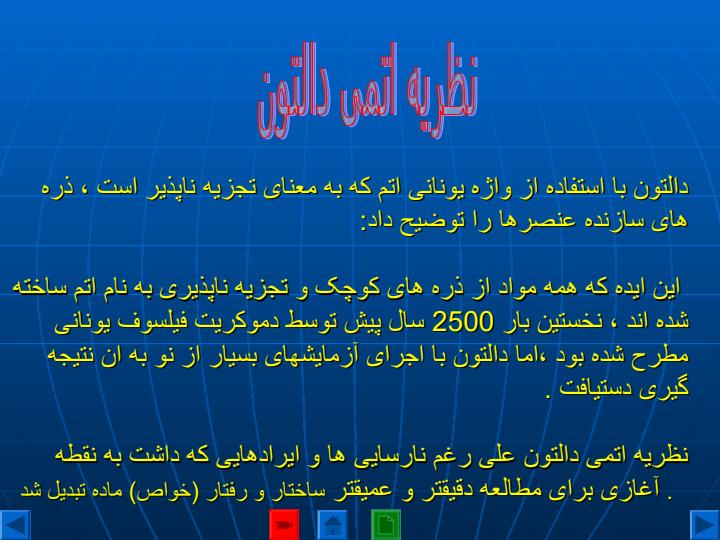 نظریه اتمی دالتون

دالتون با استفاده از واژه یونانی اتم که به معنای تجزیه ناپذیر است ، ذره های سازنده عنصرها را توضیح داد:

این ایده که همه مواد از ذره های کوچک و تجزیه ناپذیری به نام اتم ساخته شده اند ، نخستین بار 2500 سال پیش توسط دموکریت فیلسوف یونانی مطرح شده بود ،اما دالتون با اجرای آزمایشهای بسیار از نو به ان نتیجه گیری دستیافت .

نظریه اتمی دالتون علی رغم نارسایی ها و ایرادهایی که داشت به نقطه آغازی برای مطالعه دقیقتر و عمیقتر ساختار و رفتار (خواص) ماده تبدیل شد .